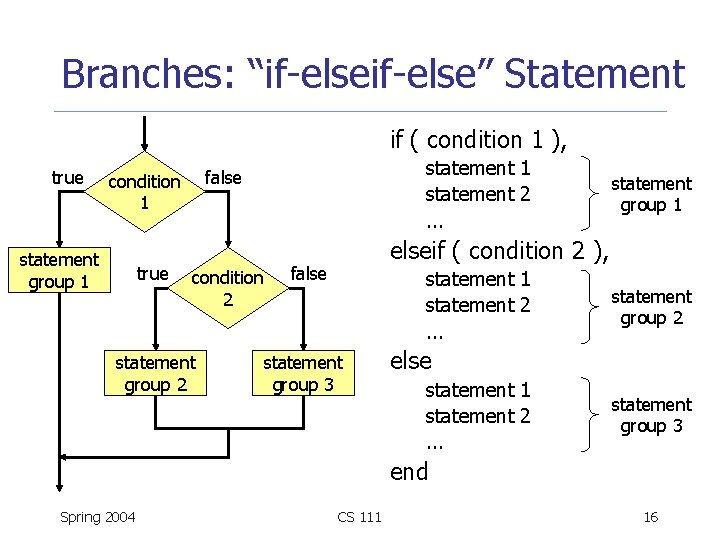 Branches: “if-elseif-else” Statement

true
condition 1
false

statement group 1

true
condition 2
false

statement group 2
statement group 3

if ( condition 1 ),
statement 1
statement 2
...
statement group 1

elseif ( condition 2 ),
statement 1
statement 2
...
statement group 2

else
statement 1
statement 2
...
statement group 3

end

Spring 2004
CS 111
16